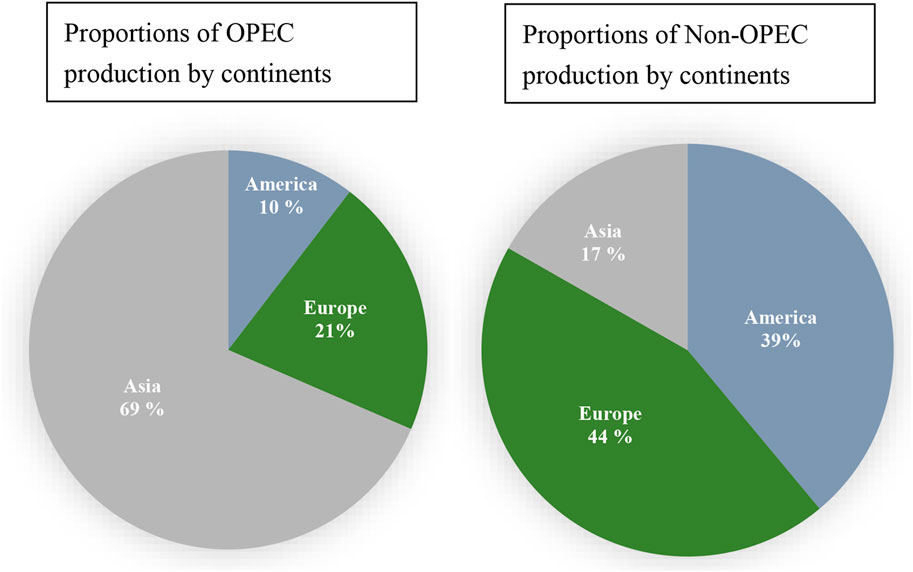 Proportions of OPEC production by continents

America
10 %

Europe
21%

Asia
69 %

Proportions of Non-OPEC production by continents

Asia
17 %

America
39%

Europe
44 %